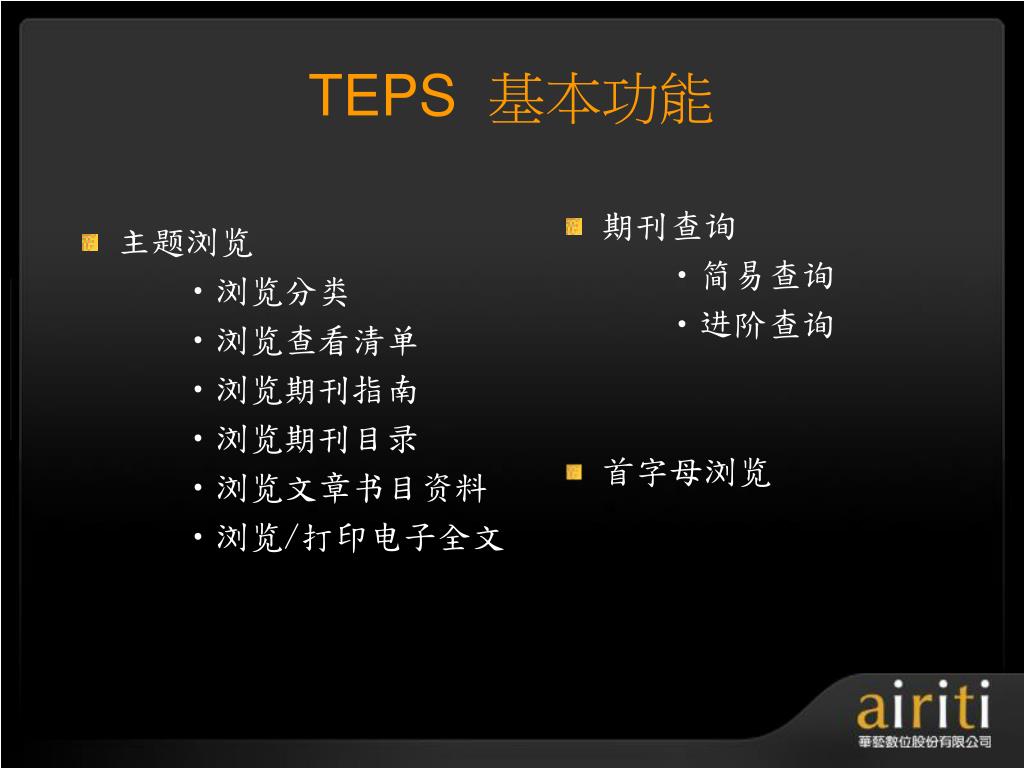 TEPS 基本功能

主题浏览
• 浏览分类
• 浏览查看清单
• 浏览期刊指南
• 浏览期刊目录
• 浏览文章书目资料
• 浏览/打印电子全文

期刊查询
• 简易查询
• 进阶查询

首字母浏览

airiti
華藝數位股份有限公司